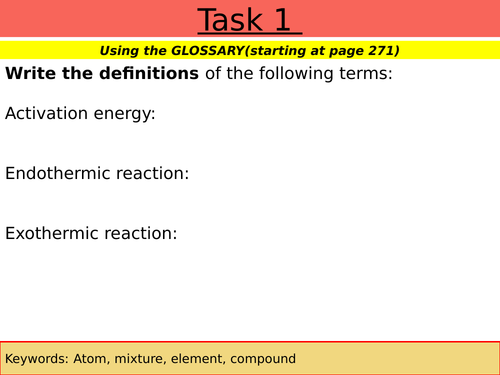 Task 1

Using the GLOSSARY(starting at page 271)

Write the definitions of the following terms:

Activation energy:

Endothermic reaction:

Exothermic reaction:

Keywords: Atom, mixture, element, compound